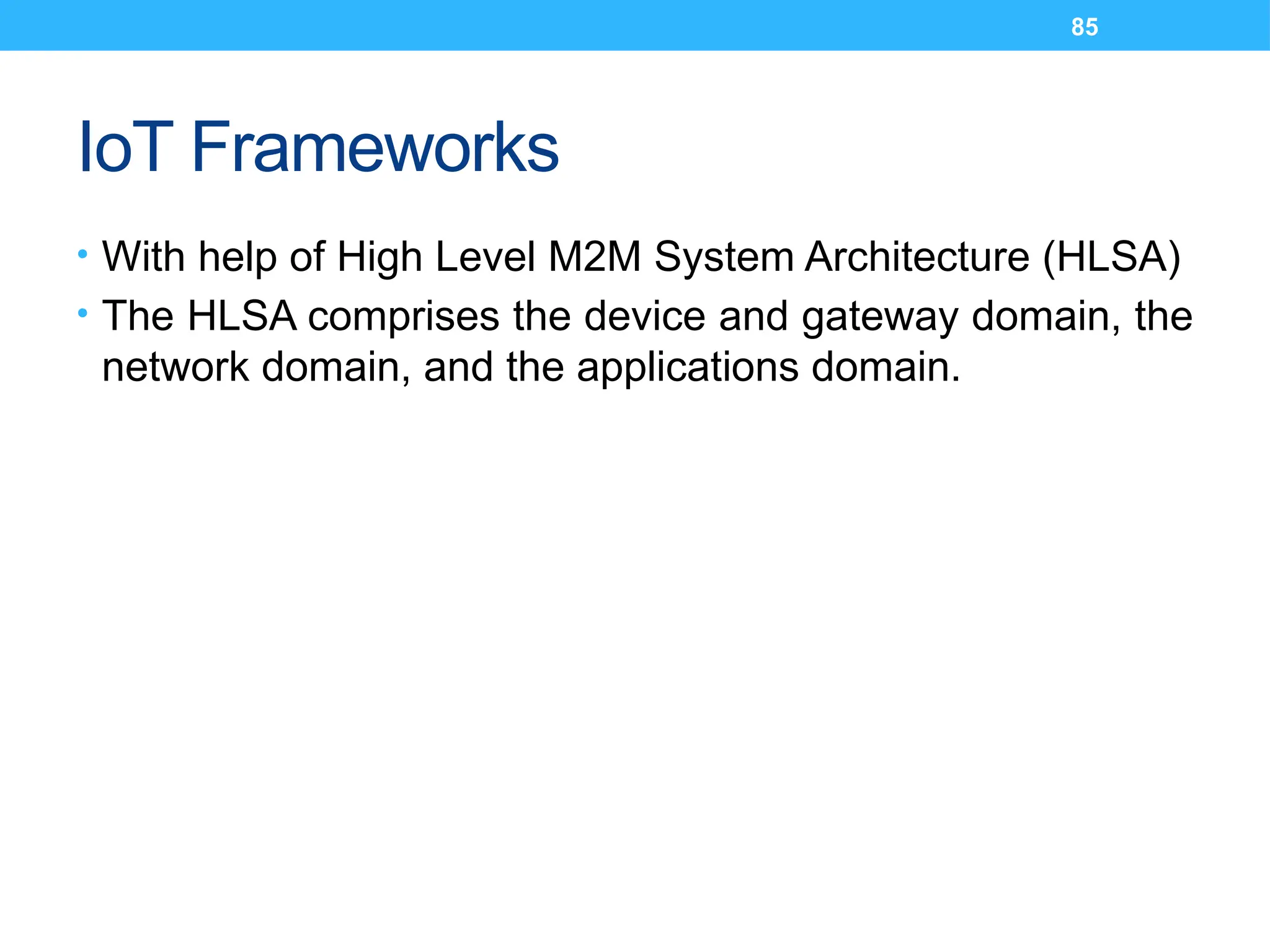 85

IoT Frameworks

• With help of High Level M2M System Architecture (HLSA)
• The HLSA comprises the device and gateway domain, the network domain, and the applications domain.